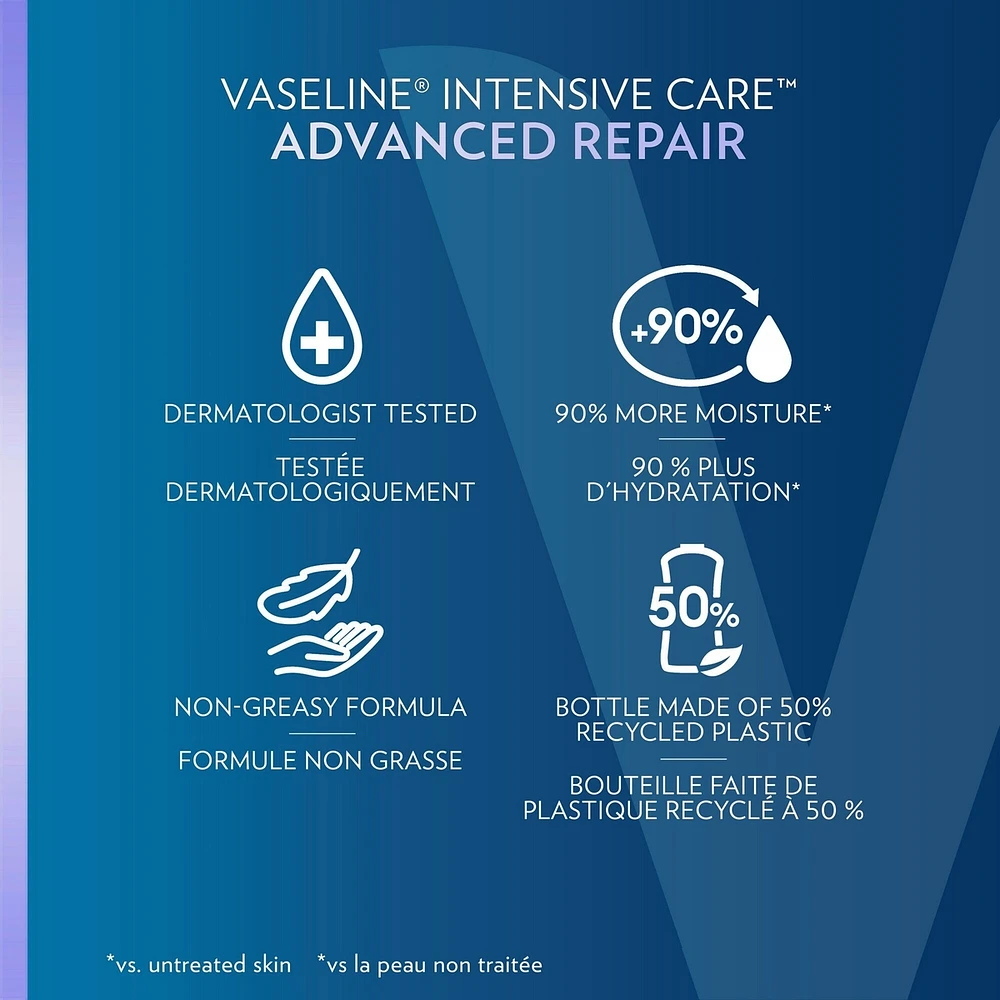 VASELINE® INTENSIVE CARE™
ADVANCED REPAIR

DERMATOLOGIST TESTED

TESTÉE DERMATOLOGIQUEMENT

+90%

90% MORE MOISTURE*

90 % PLUS D'HYDRATATION*

NON-GREASY FORMULA

FORMULE NON GRASSE

50%

BOTTLE MADE OF 50% RECYCLED PLASTIC

BOUTEILLE FAITE DE PLASTIQUE RECYCLÉ À 50 %

*vs. untreated skin *vs la peau non traitée